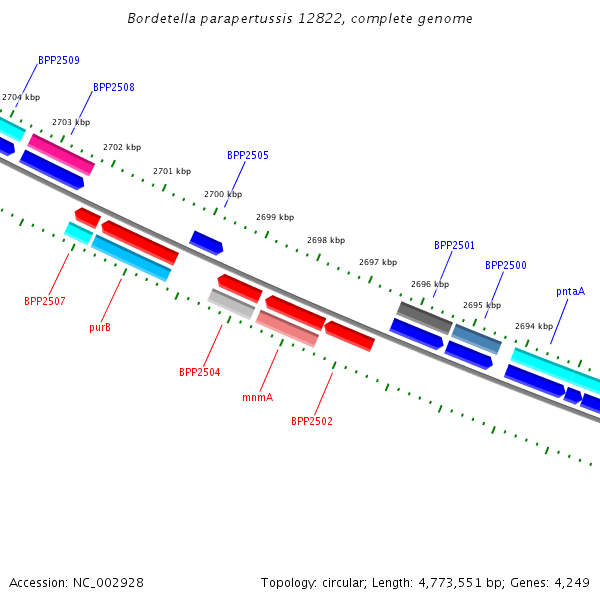 Bordetella parapertussis 12822, complete genome

BPP2509
BPP2508
2704 kbp
2703 kbp
2702 kbp
2701 kbp
BPP2505
2700 kbp
2699 kbp
2698 kbp
2697 kbp
BPP2501
BPP2500
2696 kbp
2695 kbp
pntaA
2694 kbp

BPP2507
purB
BPP2504
mnmA
BPP2502

Accession: NC_002928
Topology: circular; Length: 4,773,551 bp; Genes: 4,249